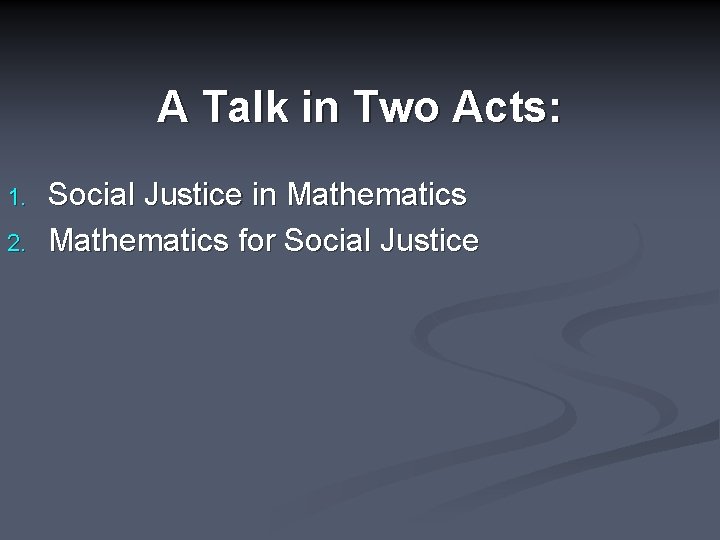 A Talk in Two Acts:

1. Social Justice in Mathematics
2. Mathematics for Social Justice